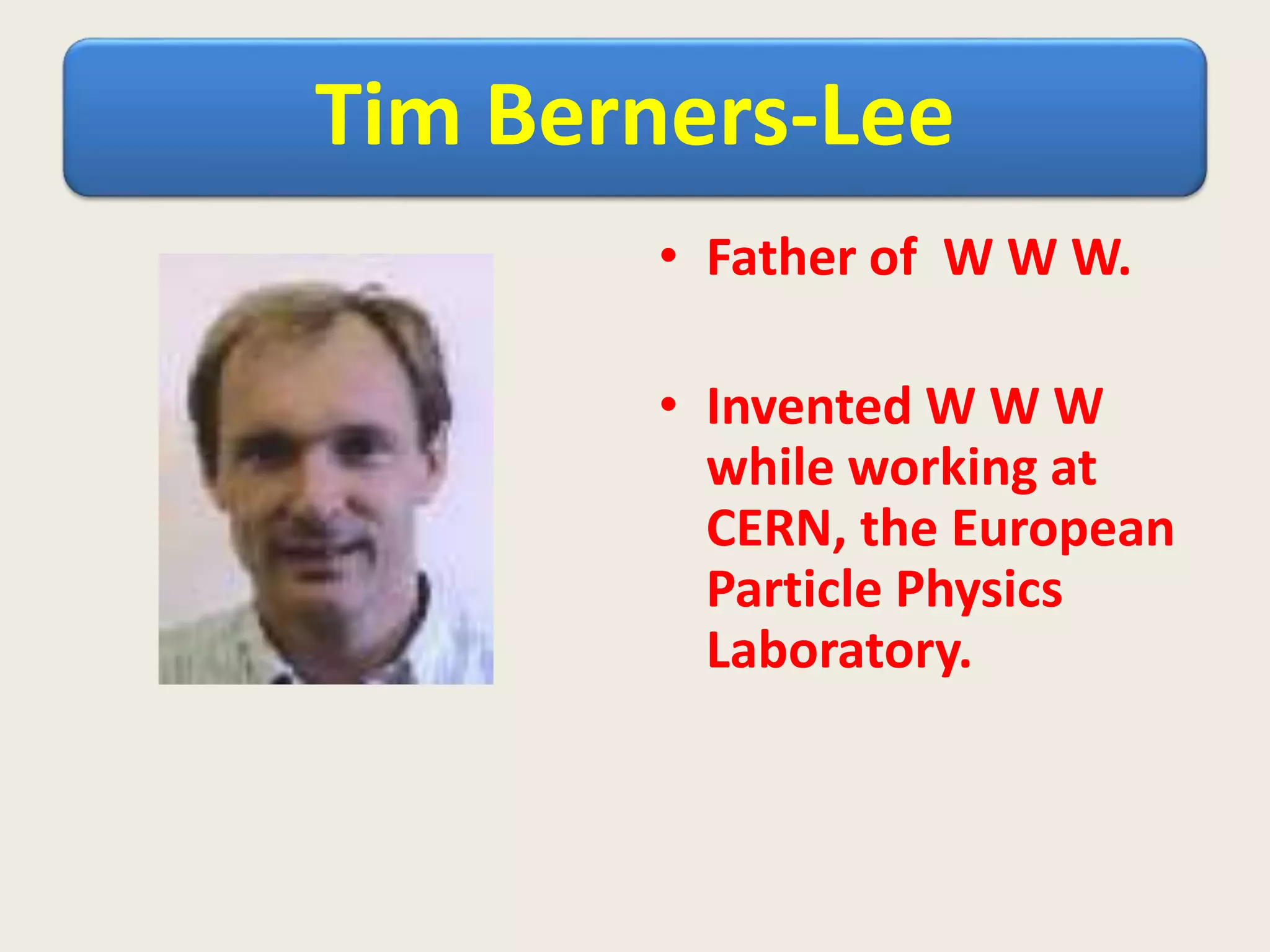 Tim Berners-Lee

• Father of W W W.

• Invented W W W while working at CERN, the European Particle Physics Laboratory.